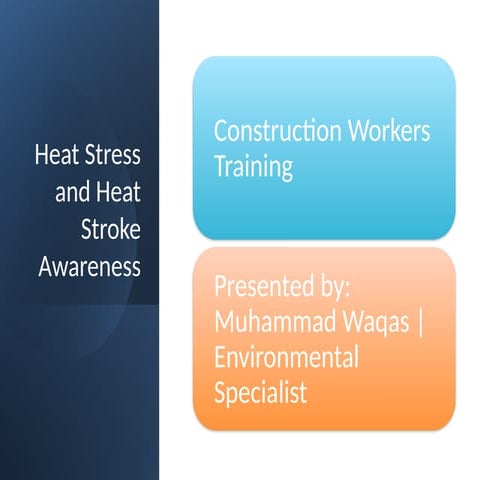 Heat Stress and Heat Stroke Awareness

Construction Workers Training

Presented by: Muhammad Waqas | Environmental Specialist